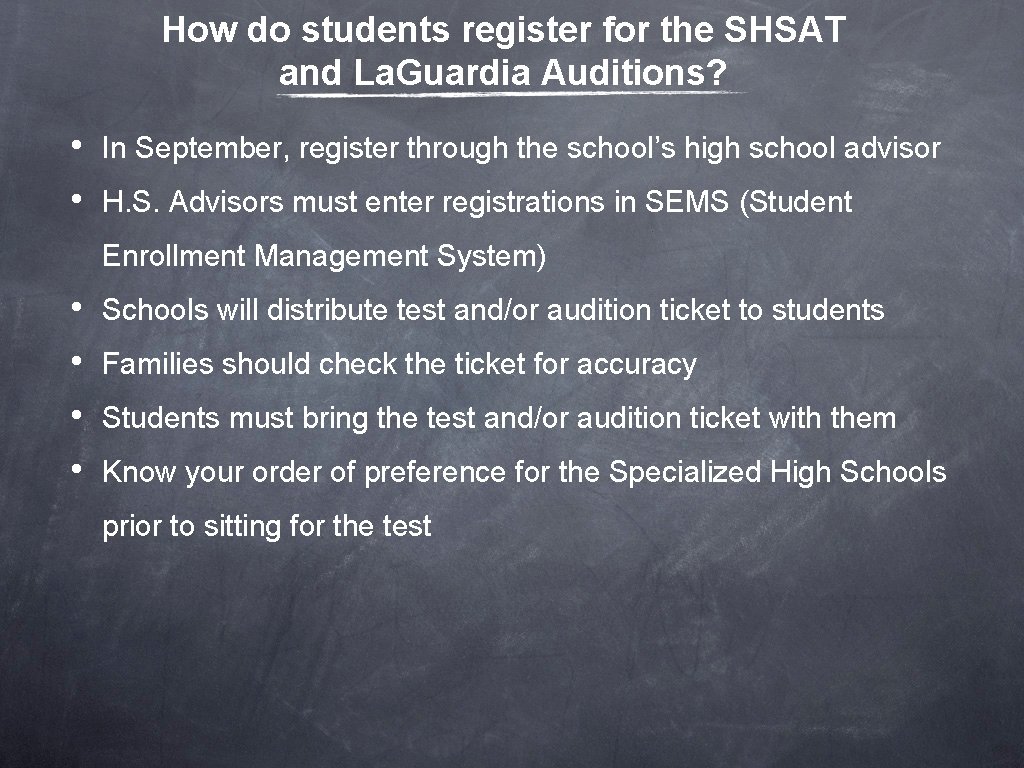 How do students register for the SHSAT and La.Guardia Auditions?

• In September, register through the school's high school advisor

• H.S. Advisors must enter registrations in SEMS (Student Enrollment Management System)

• Schools will distribute test and/or audition ticket to students

• Families should check the ticket for accuracy

• Students must bring the test and/or audition ticket with them

• Know your order of preference for the Specialized High Schools prior to sitting for the test